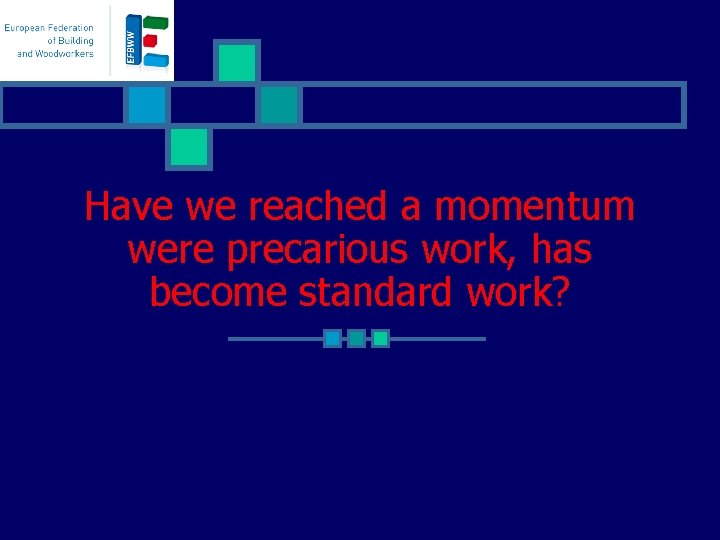 European Federation of Building and Woodworkers

EFBWW

Have we reached a momentum were precarious work, has become standard work?